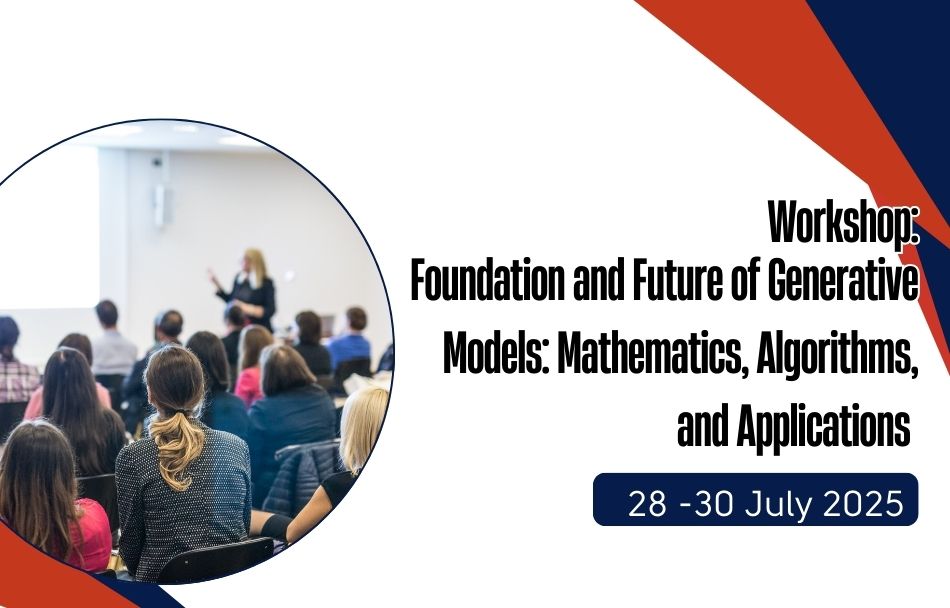 Workshop:
Foundation and Future of Generative Models: Mathematics, Algorithms, and Applications

28 -30 July 2025